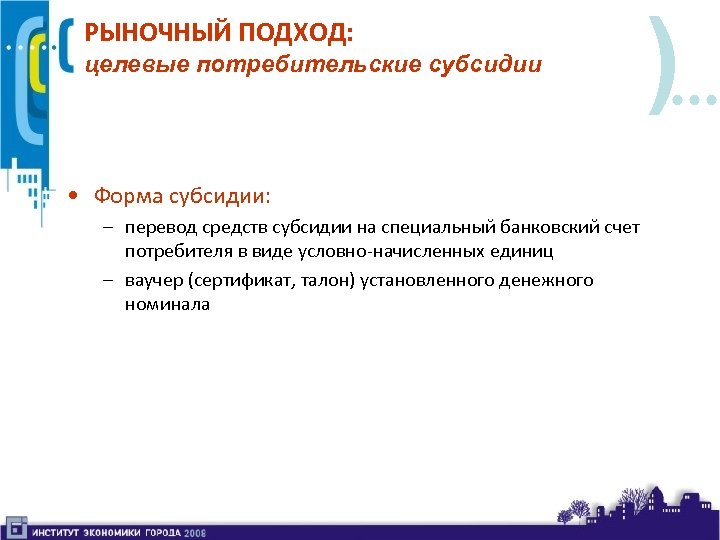 РЫНОЧНЫЙ ПОДХОД:
целевые потребительские субсидии

• Форма субсидии:
– перевод средств субсидии на специальный банковский счет потребителя в виде условно-начисленных единиц
– ваучер (сертификат, талон) установленного денежного номинала

ИНСТИТУТ ЭКОНОМИКИ ГОРОДА 2008